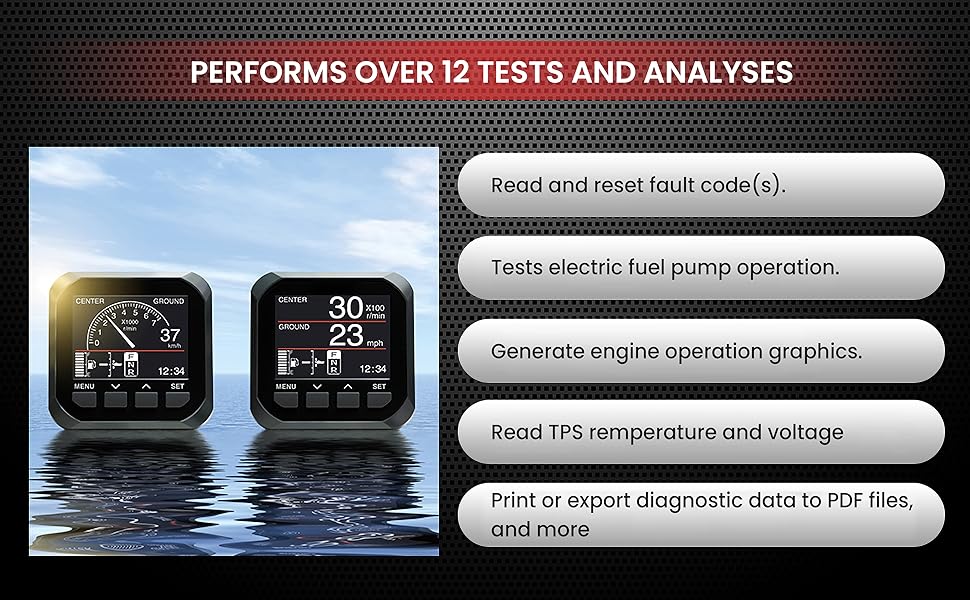 PERFORMS OVER 12 TESTS AND ANALYSES

CENTER
GROUND
0 1 2 3 4 5 6 7
X1000 r/min
37
km/h
F
N
R
12:34
MENU
SET

CENTER
30
X100 r/min
GROUND
23
mph
F
N
R
12:34
MENU
SET

Read and reset fault code(s).

Tests electric fuel pump operation.

Generate engine operation graphics.

Read TPS remperature and voltage

Print or export diagnostic data to PDF files, and more